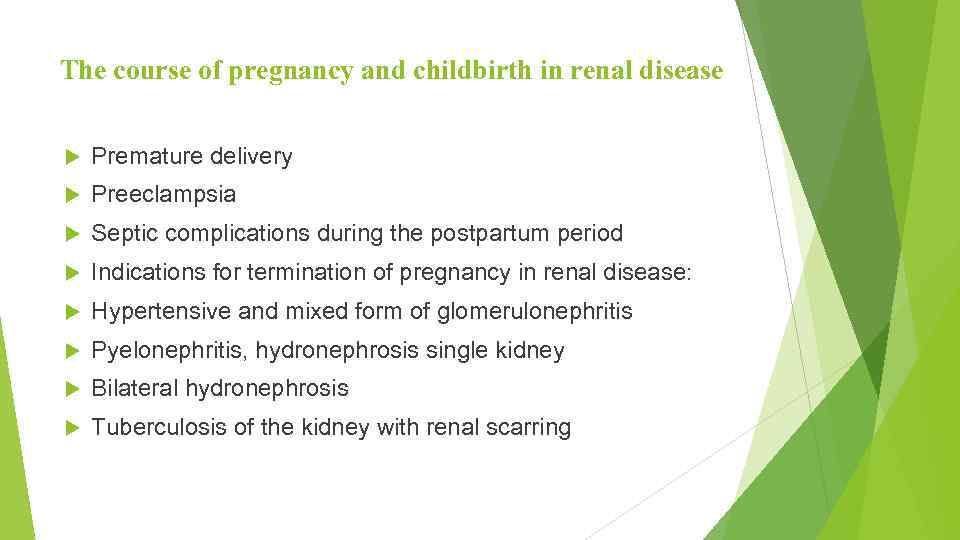 The course of pregnancy and childbirth in renal disease

Premature delivery

Preeclampsia

Septic complications during the postpartum period

Indications for termination of pregnancy in renal disease:

Hypertensive and mixed form of glomerulonephritis

Pyelonephritis, hydronephrosis single kidney

Bilateral hydronephrosis

Tuberculosis of the kidney with renal scarring